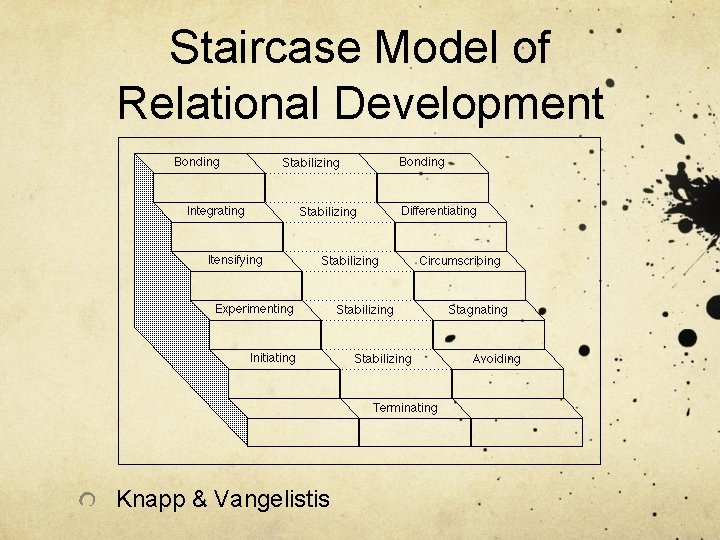 Staircase Model of Relational Development

Bonding
Stabilizing
Bonding
Integrating
Stabilizing
Differentiating
Itensifying
Stabilizing
Circumscribing
Experimenting
Stabilizing
Stagnating
Initiating
Stabilizing
Avoiding
Terminating

Knapp & Vangelistis